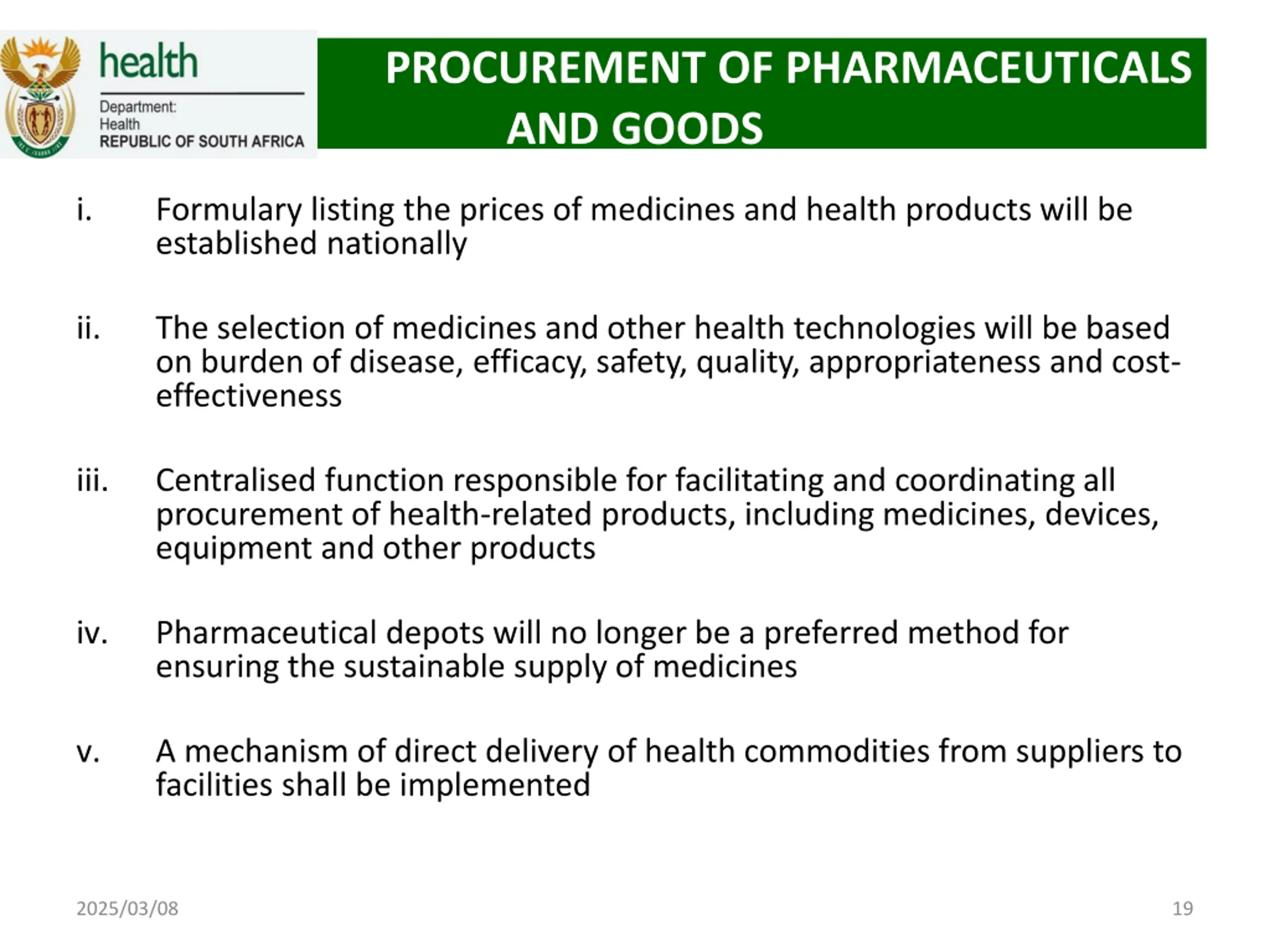 health
Department:
Health
REPUBLIC OF SOUTH AFRICA

PROCUREMENT OF PHARMACEUTICALS AND GOODS

i. Formulary listing the prices of medicines and health products will be established nationally

ii. The selection of medicines and other health technologies will be based on burden of disease, efficacy, safety, quality, appropriateness and cost-effectiveness

iii. Centralised function responsible for facilitating and coordinating all procurement of health-related products, including medicines, devices, equipment and other products

iv. Pharmaceutical depots will no longer be a preferred method for ensuring the sustainable supply of medicines

v. A mechanism of direct delivery of health commodities from suppliers to facilities shall be implemented

2025/03/08

19